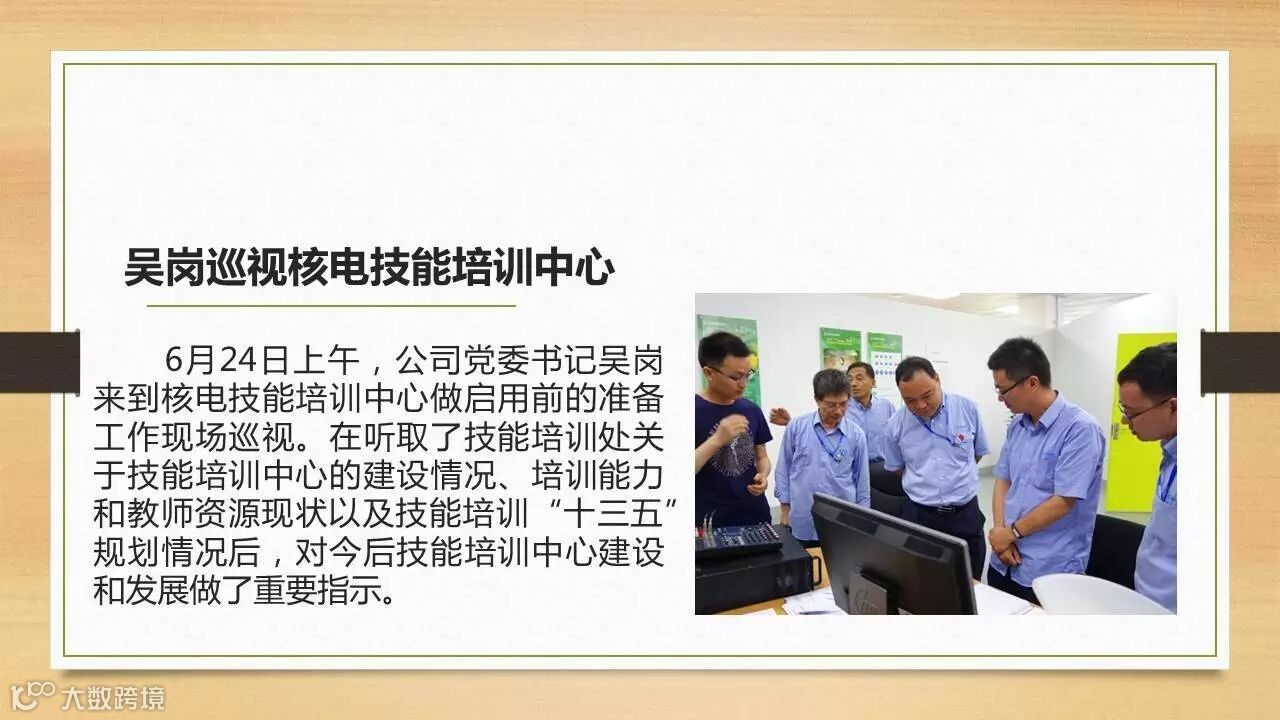 吴岗巡视核电技能培训中心

6月24日上午，公司党委书记吴岗来到核电技能培训中心做启用前的准备工作现场巡视。在听取了技能培训处关于技能培训中心的建设情况、培训能力和教师资源现状以及技能培训“十三五”规划情况后，对今后技能培训中心建设和发展做了重要指示。

大数跨境